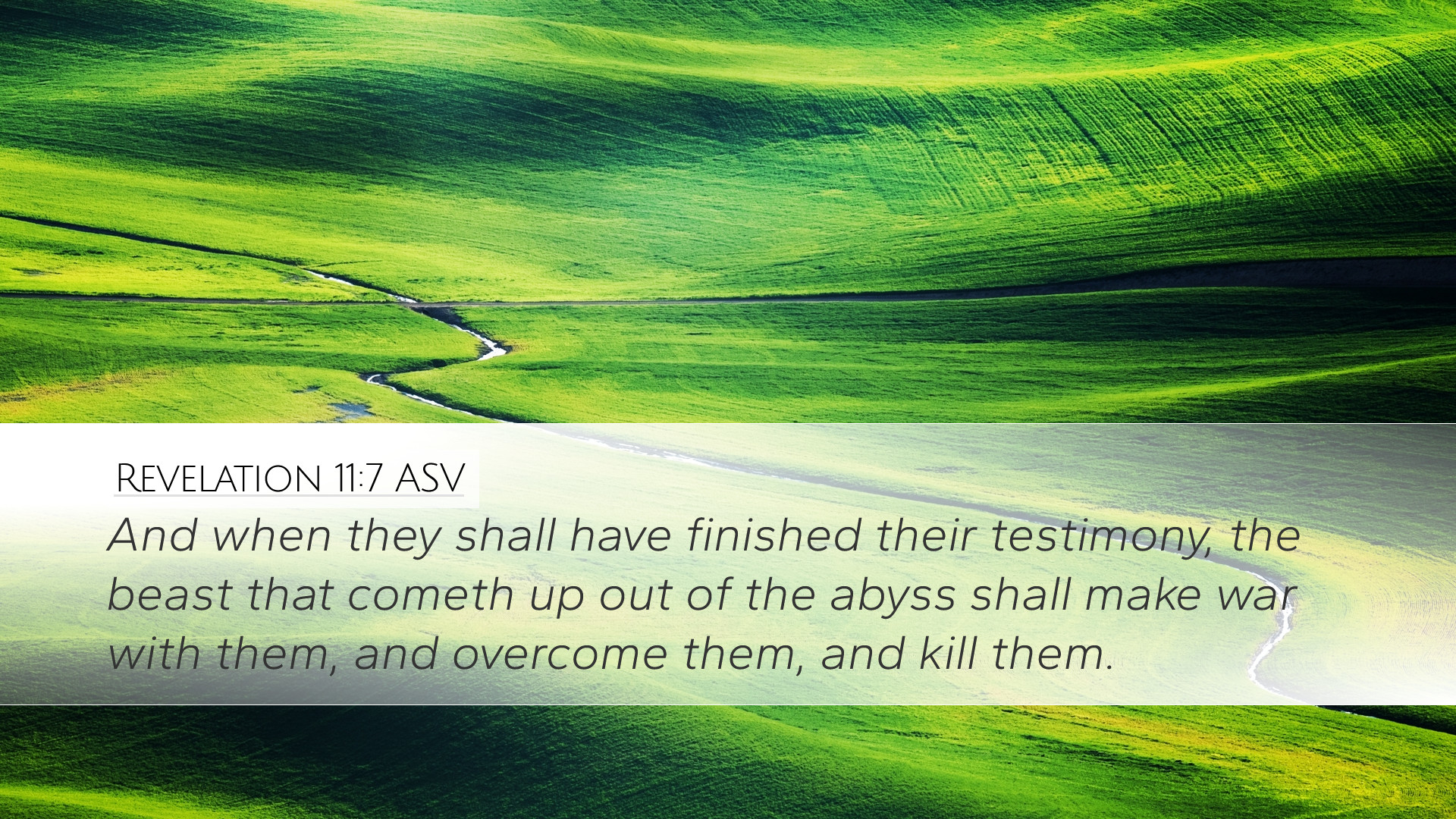 Revelation 11:7 ASV

And when they shall have finished their testimony, the beast that cometh up out of the abyss shall make war with them, and overcome them, and kill them.